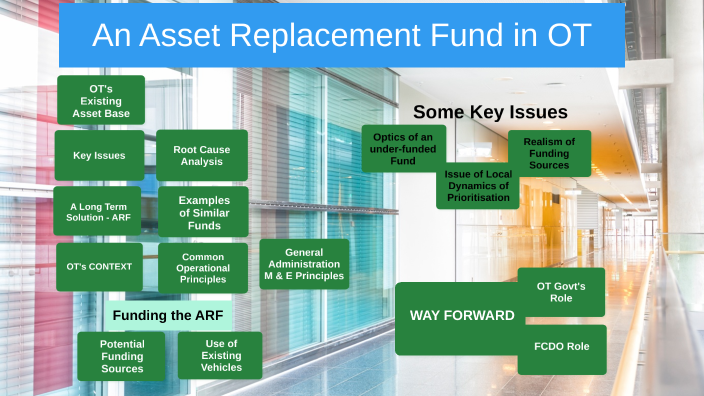 An Asset Replacement Fund in OT

OT's Existing Asset Base

Key Issues

Root Cause Analysis

A Long Term Solution - ARF

Examples of Similar Funds

OT's CONTEXT

Common Operational Principles

General Administration M & E Principles

Funding the ARF

Potential Funding Sources

Use of Existing Vehicles

Some Key Issues

Optics of an under-funded Fund

Issue of Local Dynamics of Prioritisation

Realism of Funding Sources

WAY FORWARD

OT Govt's Role

FCDO Role